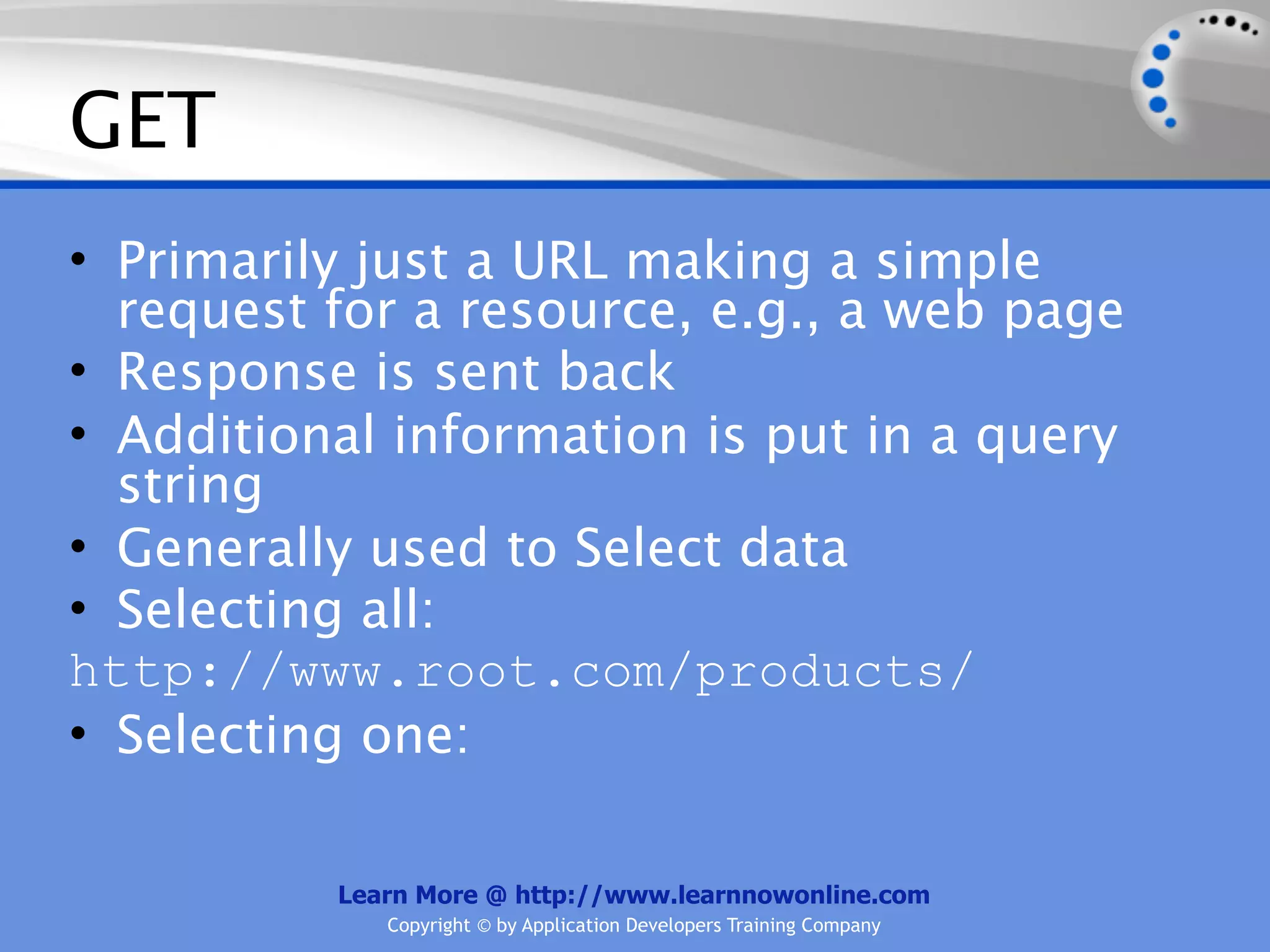 GET

• Primarily just a URL making a simple request for a resource, e.g., a web page
• Response is sent back
• Additional information is put in a query string
• Generally used to Select data
• Selecting all:

http://www.root.com/products/

• Selecting one:

Learn More @ http://www.learnnowonline.com
Copyright © by Application Developers Training Company